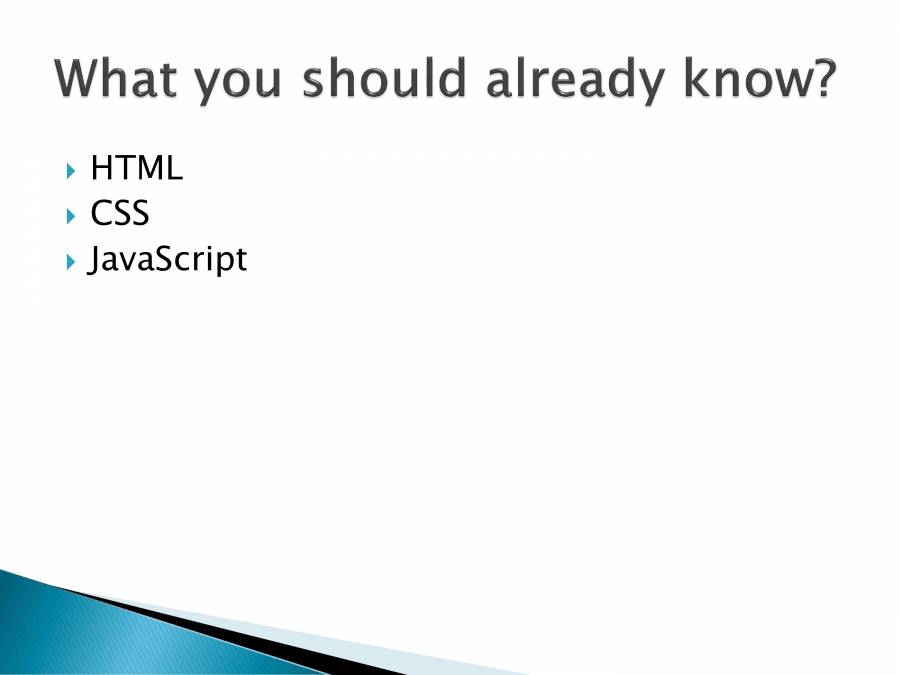 What you should already know?

HTML
CSS
JavaScript